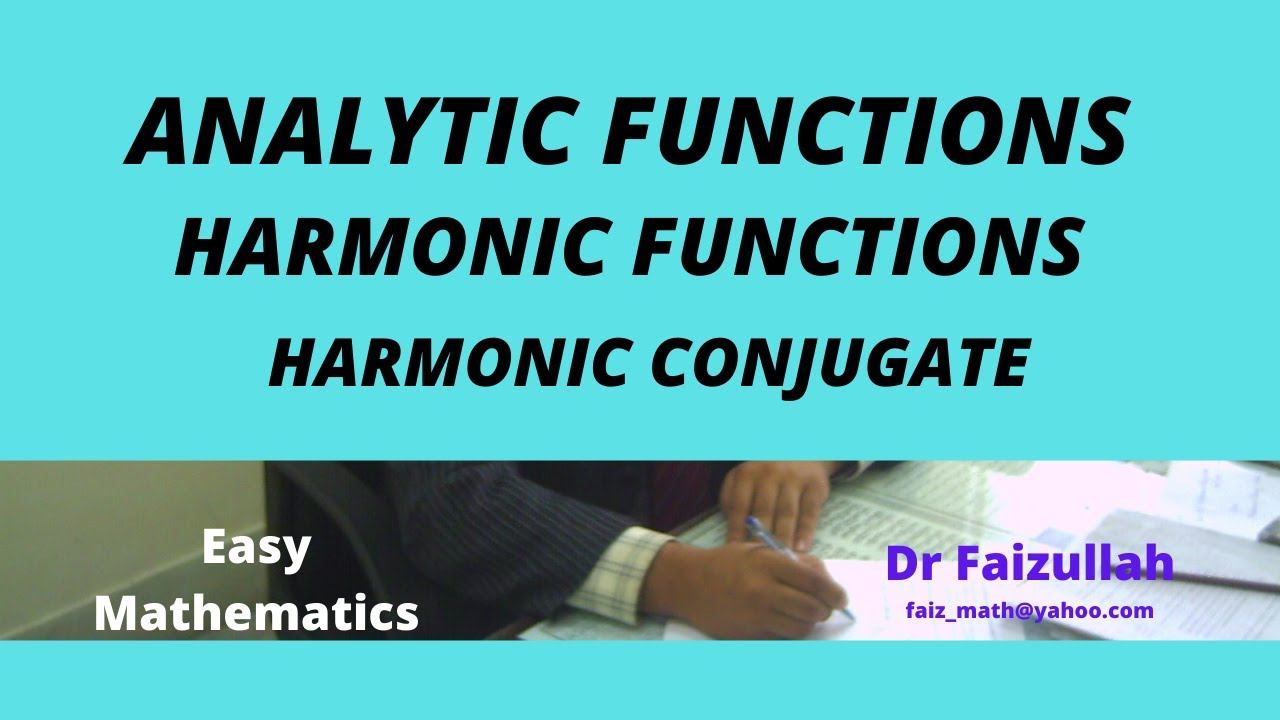 ANALYTIC FUNCTIONS
HARMONIC FUNCTIONS
HARMONIC CONJUGATE

Easy Mathematics

Dr Faizullah
faiz_math@yahoo.com